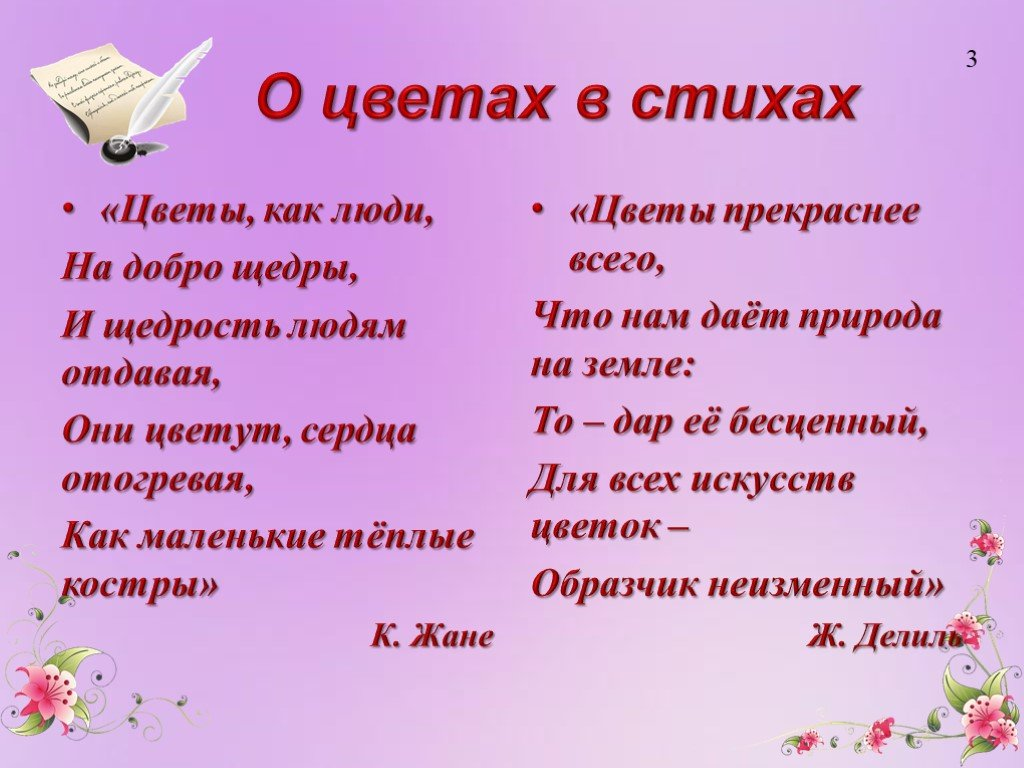 3

О цветах в стихах

• «Цветы, как люди,

На добро щедры,

И щедрость людям отдавая,

Они цветут, сердца отогревая,

Как маленькие тёплые костры»

К. Жане

• «Цветы прекраснее всего,

Что нам даёт природа на земле:

То – дар её бесценный,

Для всех искусств цветок –

Образчик неизменный»

Ж. Делиль